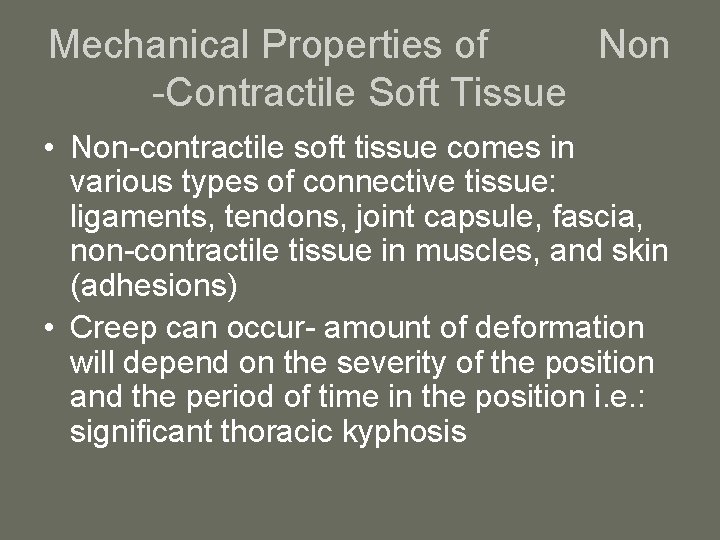 Mechanical Properties of Non -Contractile Soft Tissue

• Non-contractile soft tissue comes in various types of connective tissue: ligaments, tendons, joint capsule, fascia, non-contractile tissue in muscles, and skin (adhesions)
• Creep can occur- amount of deformation will depend on the severity of the position and the period of time in the position i.e.: significant thoracic kyphosis